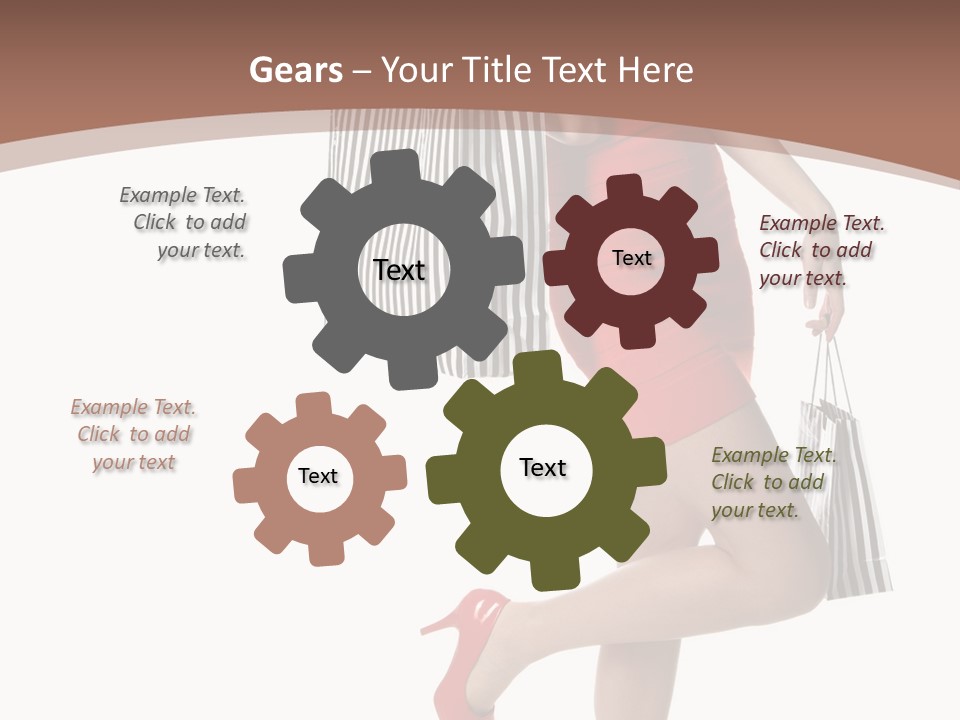 Gears – Your Title Text Here

Example Text. Click to add your text.

Text

Text

Example Text. Click to add your text.

Example Text. Click to add your text

Text

Text

Example Text. Click to add your text.